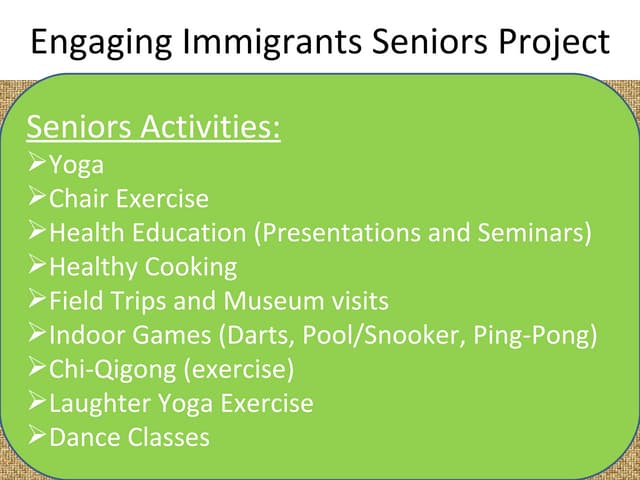 Engaging Immigrants Seniors Project

Seniors Activities:
➢Yoga
➢Chair Exercise
➢Health Education (Presentations and Seminars)
➢Healthy Cooking
➢Field Trips and Museum visits
➢Indoor Games (Darts, Pool/Snooker, Ping-Pong)
➢Chi-Qigong (exercise)
➢Laughter Yoga Exercise
➢Dance Classes